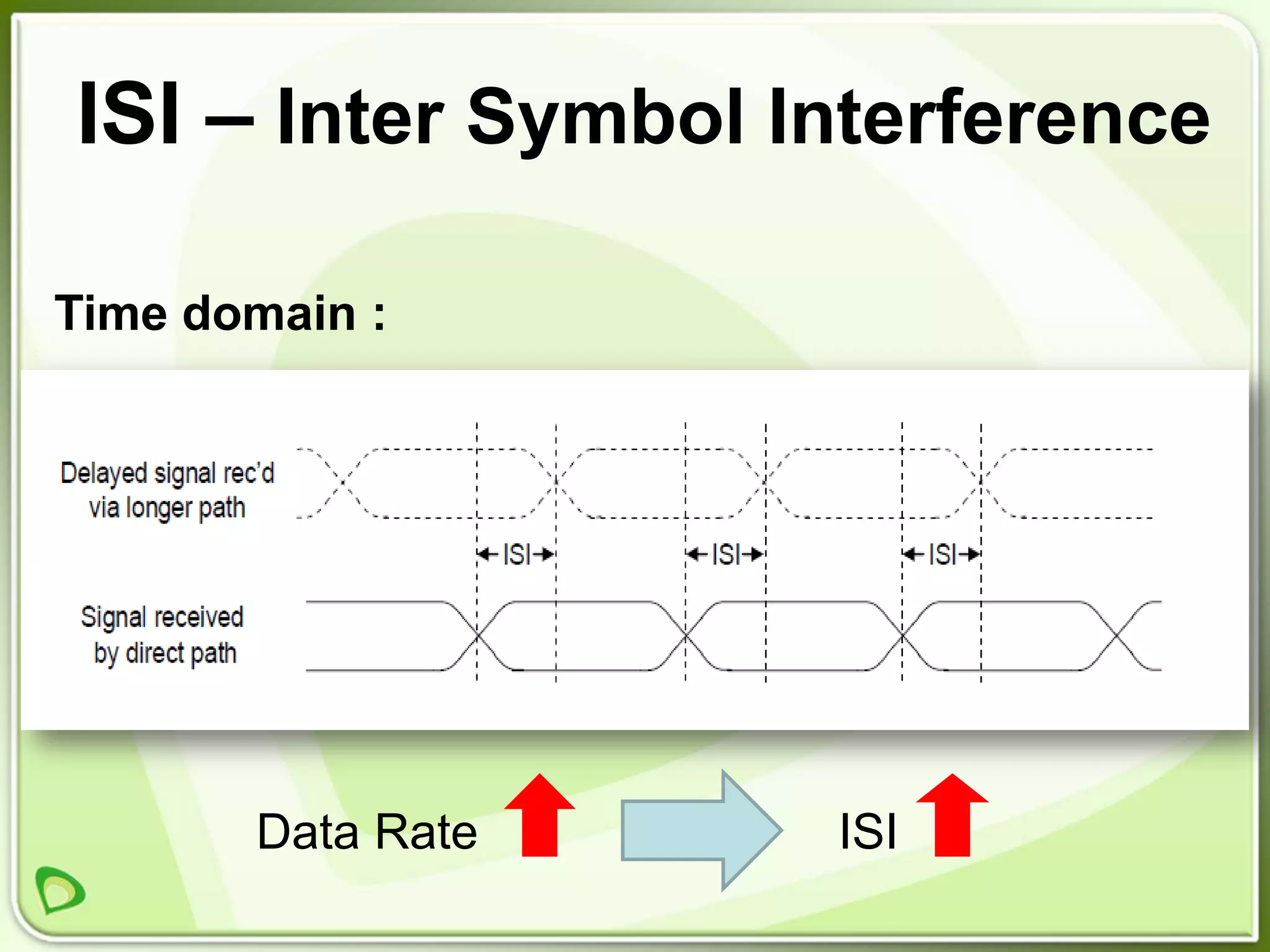 ISI – Inter Symbol Interference

Time domain :

Delayed signal rec'd via longer path

ISI ISI ISI

Signal received by direct path

Data Rate ISI